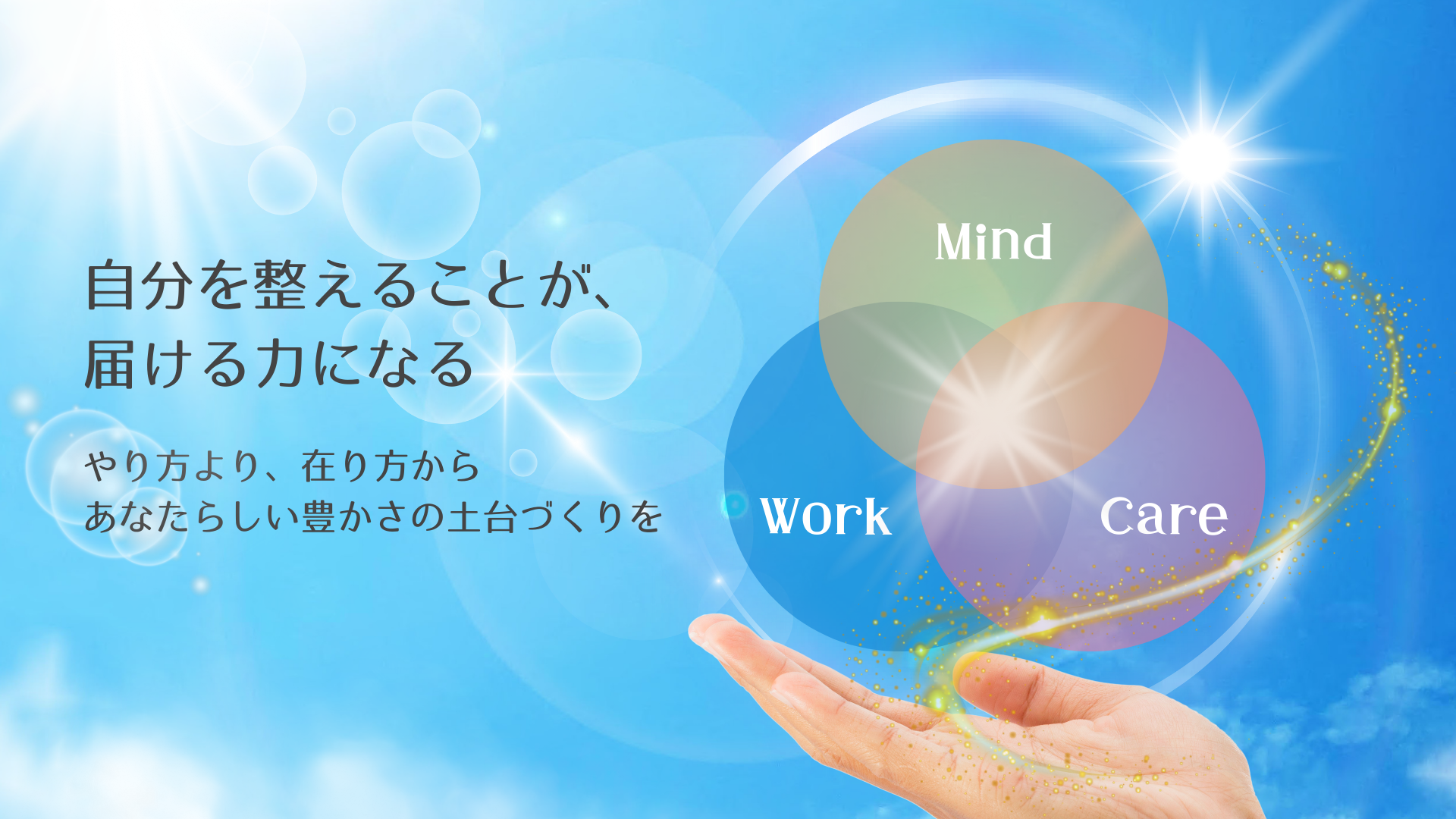 自分を整えることが、
届ける力になる

やり方より、在り方から
あなたらしい豊かさの土台づくりを

Mind

Work

Care